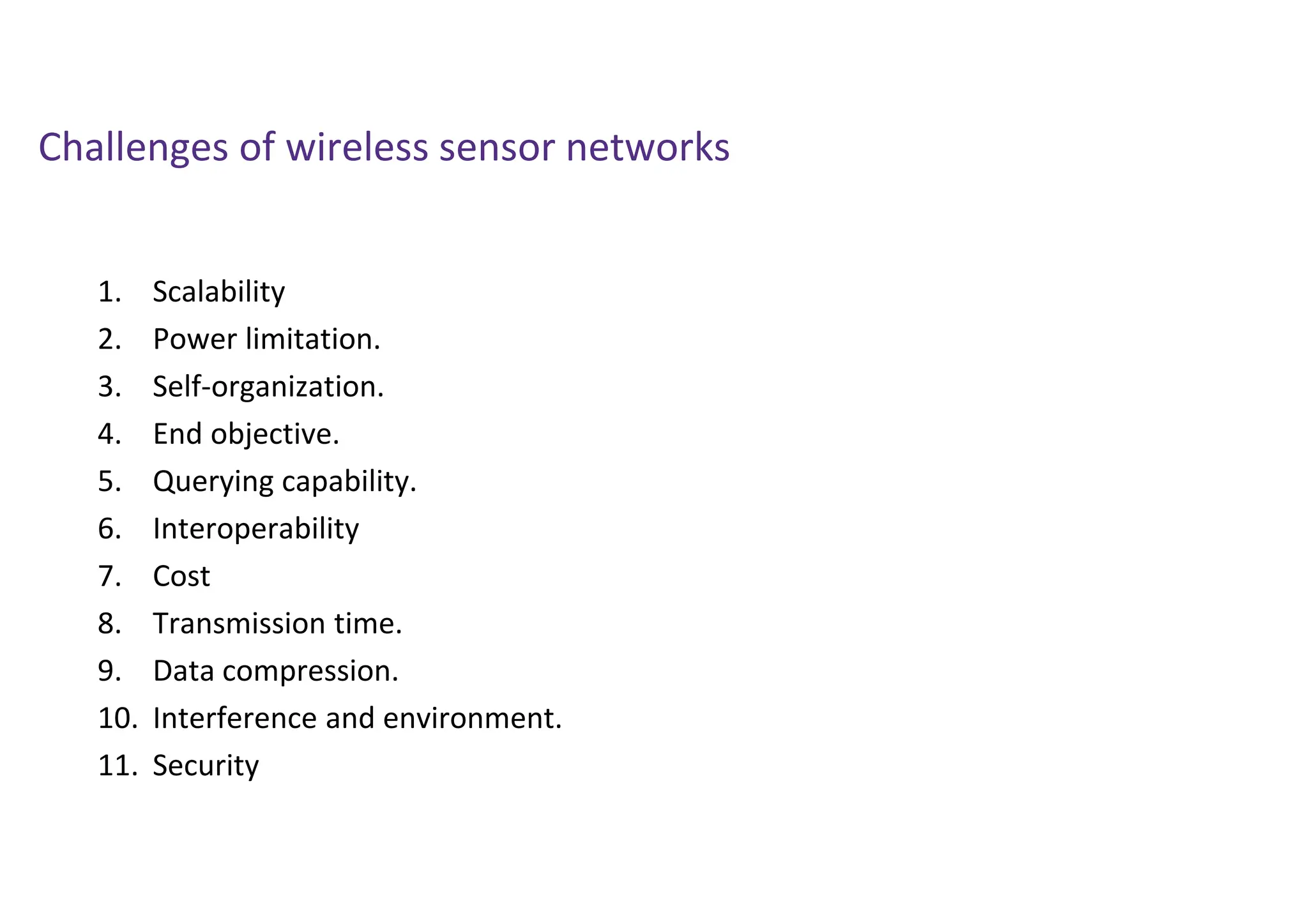 Challenges of wireless sensor networks

1. Scalability
2. Power limitation.
3. Self-organization.
4. End objective.
5. Querying capability.
6. Interoperability
7. Cost
8. Transmission time.
9. Data compression.
10. Interference and environment.
11. Security